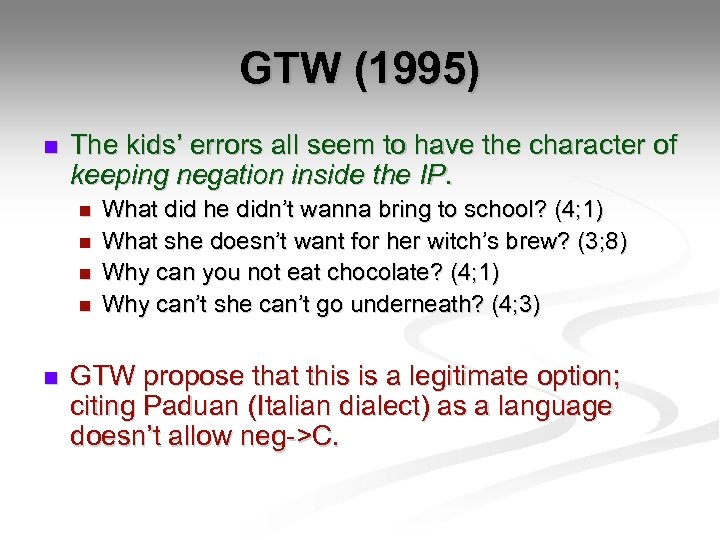 GTW (1995)

The kids' errors all seem to have the character of keeping negation inside the IP.

What did he didn't wanna bring to school? (4;1)
What she doesn't want for her witch's brew? (3;8)
Why can you not eat chocolate? (4;1)
Why can't she can't go underneath? (4;3)

GTW propose that this is a legitimate option; citing Paduan (Italian dialect) as a language doesn't allow neg->C.